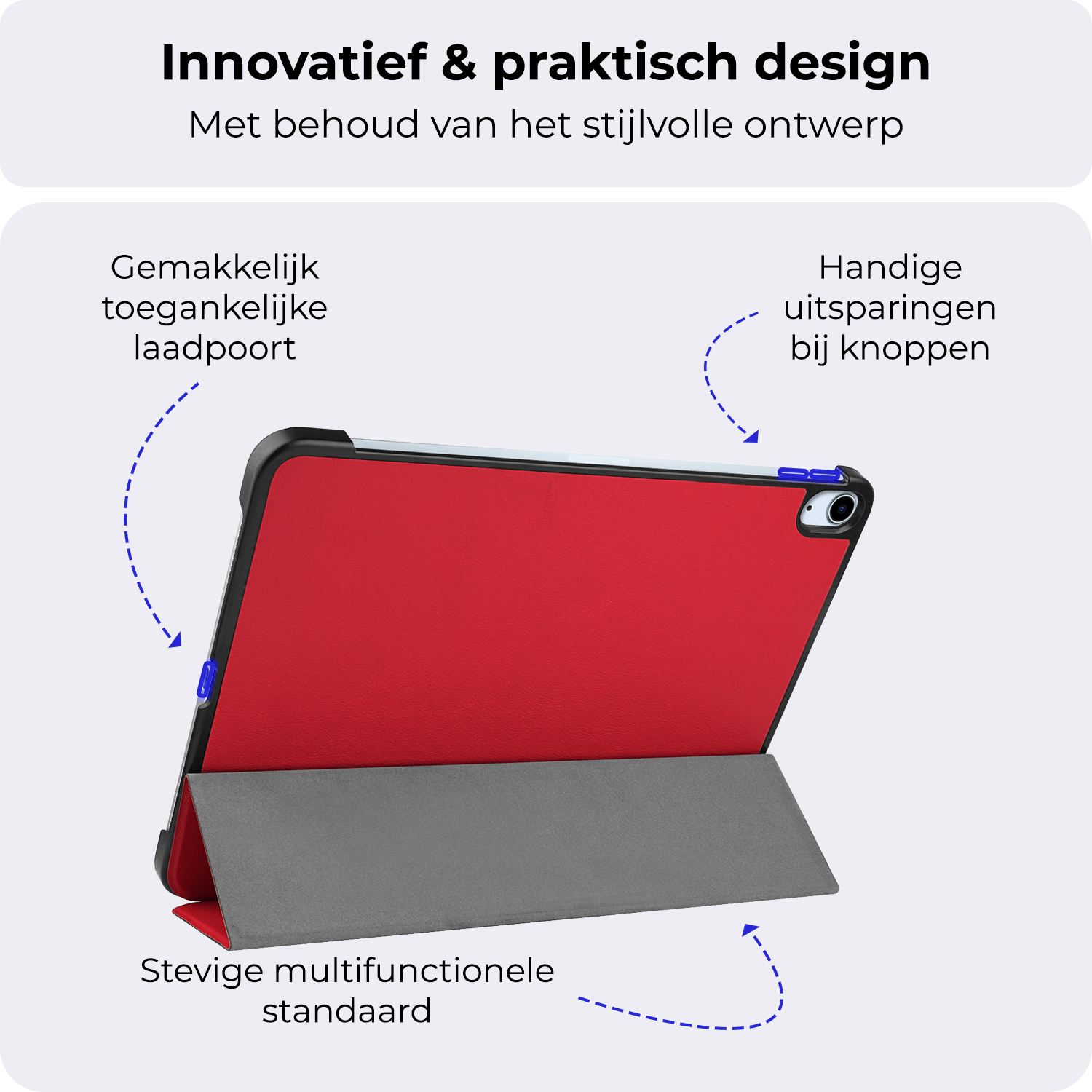 Innovatief & praktisch design
Met behoud van het stijlvolle ontwerp

Gemakkelijk toegankelijke laadpoort

Handige uitsparingen bij knoppen

Stevige multifunctionele standaard